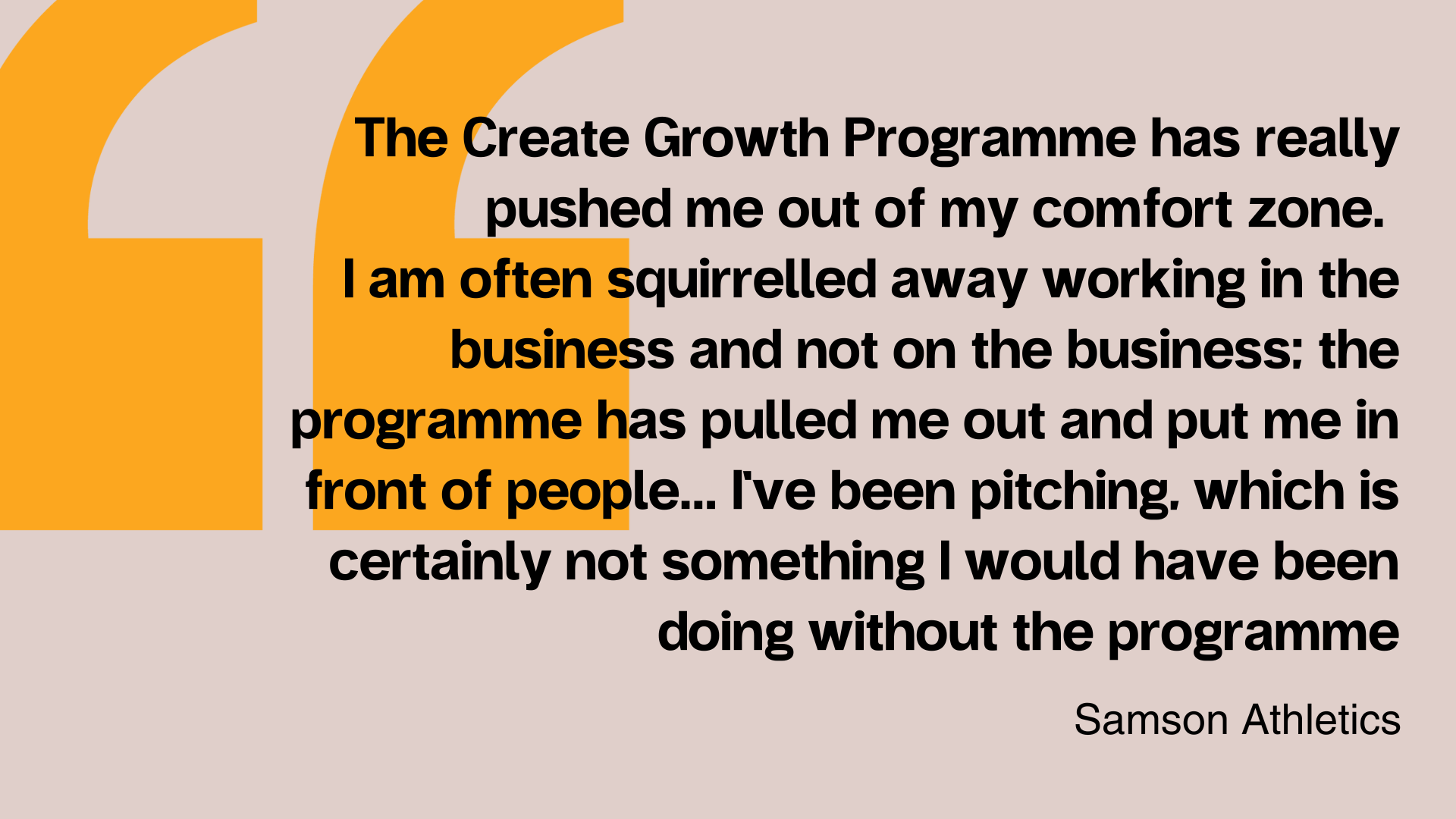 The Create Growth Programme has really pushed me out of my comfort zone.
I am often squirrelled away working in the business and not on the business: the programme has pulled me out and put me in front of people... I've been pitching, which is certainly not something I would have been doing without the programme

Samson Athletics